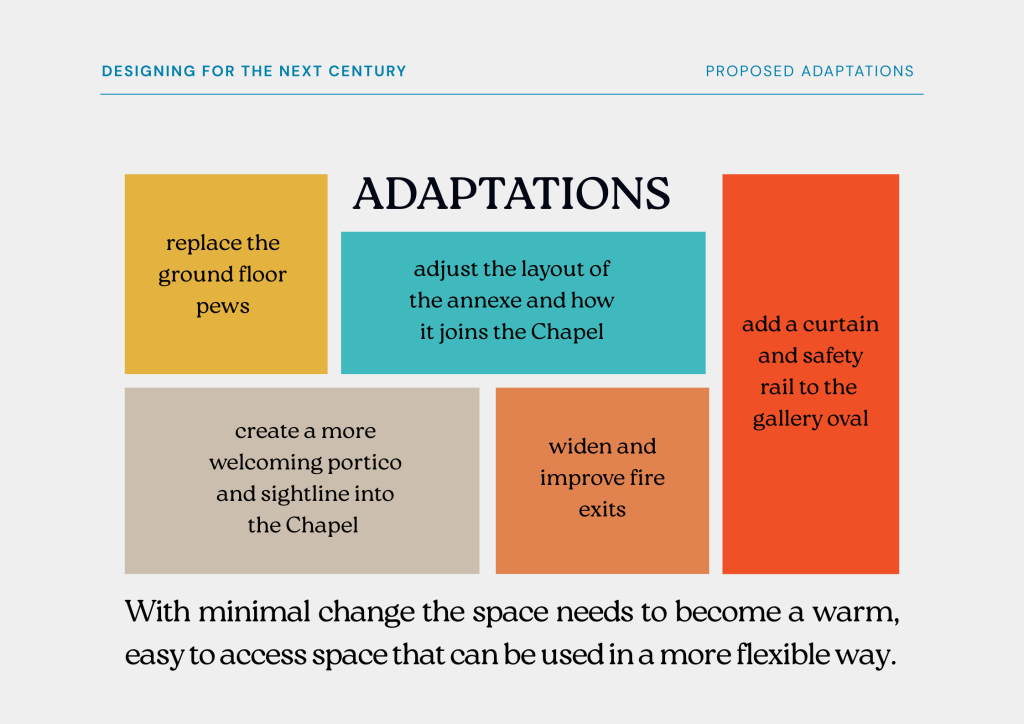 DESIGNING FOR THE NEXT CENTURY

PROPOSED ADAPTATIONS

ADAPTATIONS

replace the ground floor pews

adjust the layout of the annexe and how it joins the Chapel

add a curtain and safety rail to the gallery oval

create a more welcoming portico and sightline into the Chapel

widen and improve fire exits

With minimal change the space needs to become a warm, easy to access space that can be used in a more flexible way.